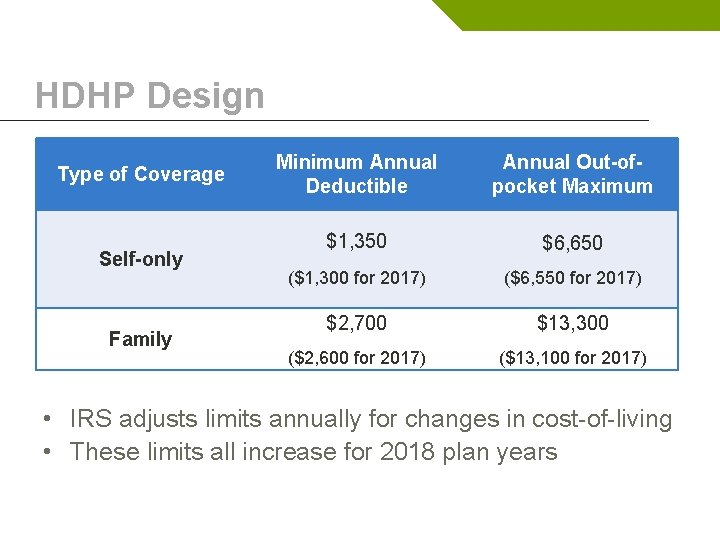 HDHP Design

| Type of Coverage | Minimum Annual Deductible | Annual Out-of-pocket Maximum |
|---|---|---|
| Self-only | \$1,350 (\$1,300 for 2017) | \$6,650 (\$6,550 for 2017) |
| Family | \$2,700 (\$2,600 for 2017) | \$13,300 (\$13,100 for 2017) |

• IRS adjusts limits annually for changes in cost-of-living
• These limits all increase for 2018 plan years